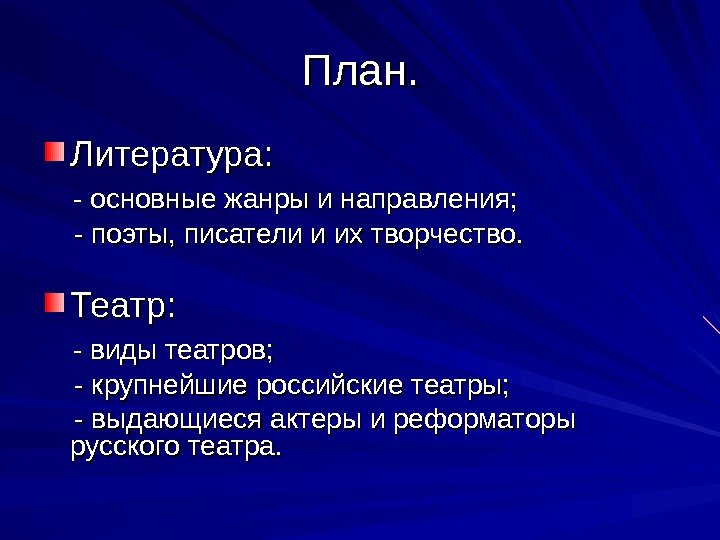 План.

Литература:

- основные жанры и направления;

- поэты, писатели и их творчество.

Театр:

- виды театров;

- крупнейшие российские театры;

- выдающиеся актеры и реформаторы русского театра.